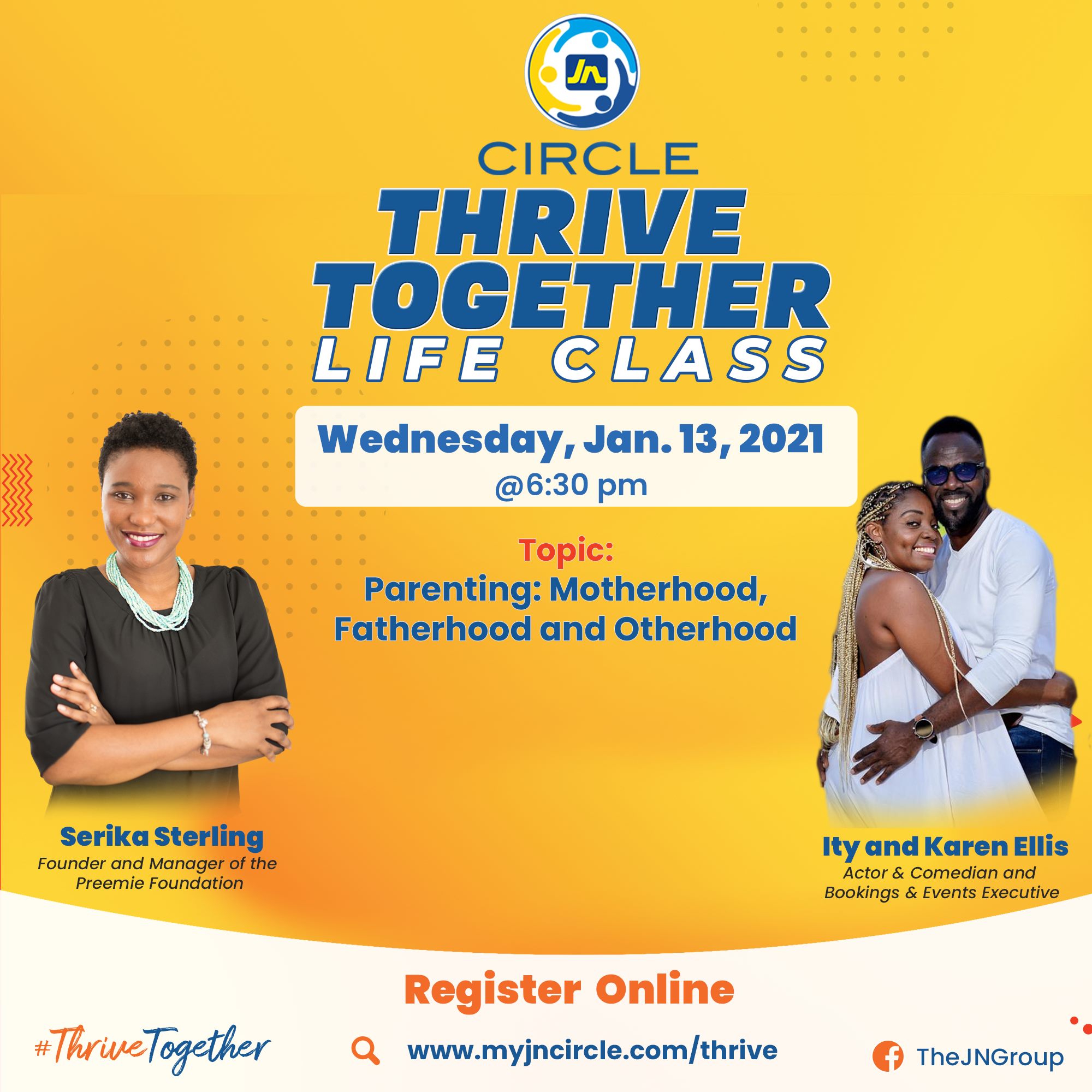 JN

CIRCLE

THRIVE TOGETHER
LIFE CLASS

Wednesday, Jan. 13, 2021
@6:30 pm

Topic:
Parenting: Motherhood, Fatherhood and Otherhood

Serika Sterling
Founder and Manager of the Preemie Foundation

Ity and Karen Ellis
Actor & Comedian and Bookings & Events Executive

Register Online

#ThriveTogether

www.myjncircle.com/thrive

TheJNGroup